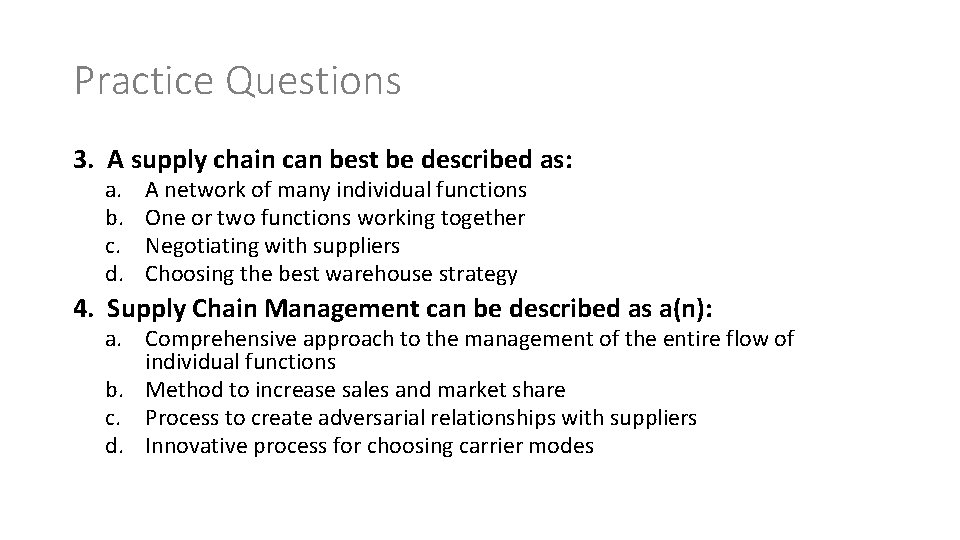 Practice Questions

3. A supply chain can best be described as:

a. A network of many individual functions
b. One or two functions working together
c. Negotiating with suppliers
d. Choosing the best warehouse strategy

4. Supply Chain Management can be described as a(n):

a. Comprehensive approach to the management of the entire flow of individual functions
b. Method to increase sales and market share
c. Process to create adversarial relationships with suppliers
d. Innovative process for choosing carrier modes